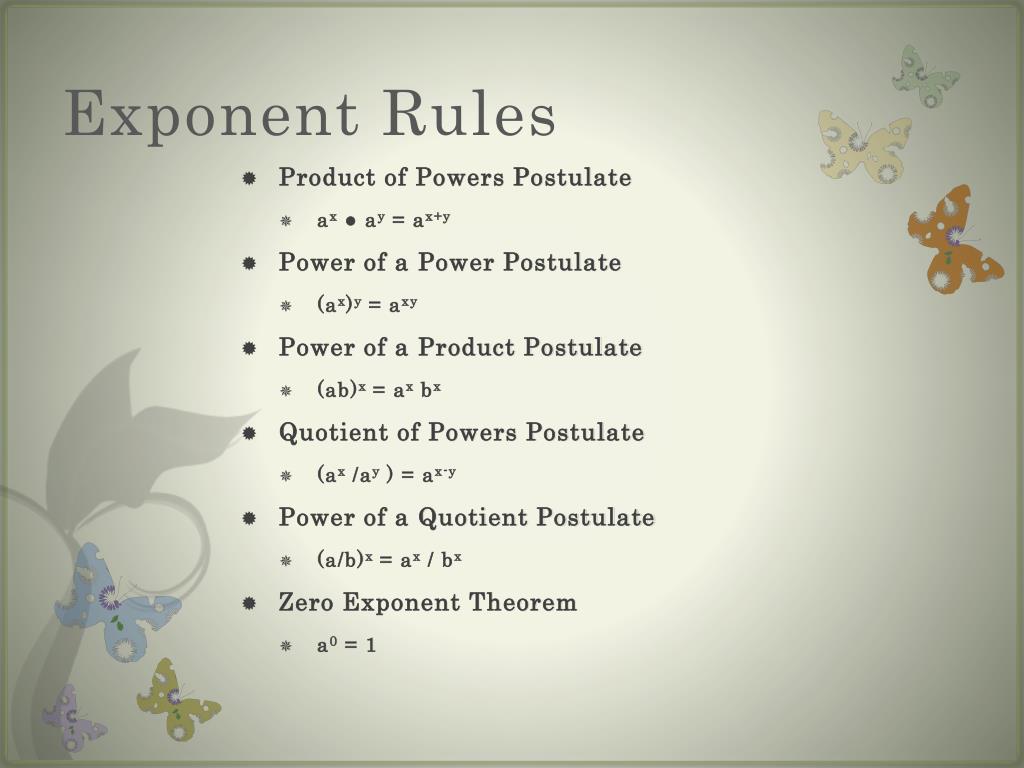 Exponent Rules

Product of Powers Postulate

$a^x \bullet a^y = a^{x+y}$

Power of a Power Postulate

$(a^x)^y = a^{xy}$

Power of a Product Postulate

$(ab)^x = a^x b^x$

Quotient of Powers Postulate

$(a^x / a^y) = a^{x-y}$

Power of a Quotient Postulate

$(a/b)^x = a^x / b^x$

Zero Exponent Theorem

$a^0 = 1$